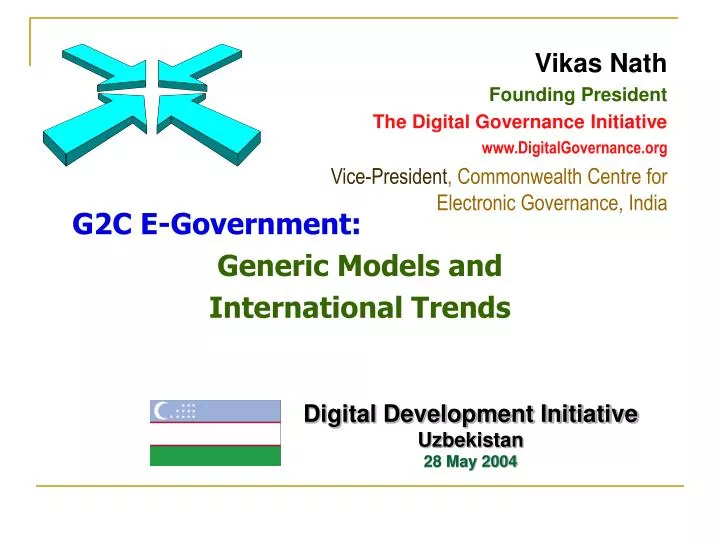 Vikas Nath
Founding President
The Digital Governance Initiative
www.DigitalGovernance.org
Vice-President, Commonwealth Centre for Electronic Governance, India

G2C E-Government:
Generic Models and International Trends

Digital Development Initiative
Uzbekistan
28 May 2004